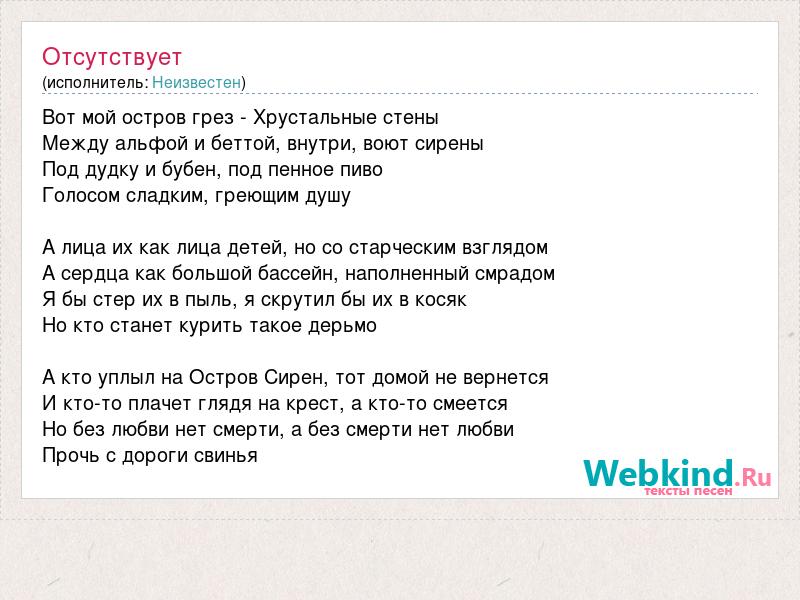 Отсутствует
(исполнитель: Неизвестен)

Вот мой остров грез - Хрустальные стены
Между альфой и беттой, внутри, воют сирены
Под дудку и бубен, под пенное пиво
Голосом сладким, греющим душу

А лица их как лица детей, но со старческим взглядом
А сердца как большой бассейн, наполненный смрадом
Я бы стер их в пыль, я скрутил бы их в косяк
Но кто станет курить такое дерьмо

А кто уплыл на Остров Сирен, тот домой не вернется
И кто-то плачет глядя на крест, а кто-то смеется
Но без любви нет смерти, а без смерти нет любви
Прочь с дороги свинья

Webkind.Ru
тексты песен